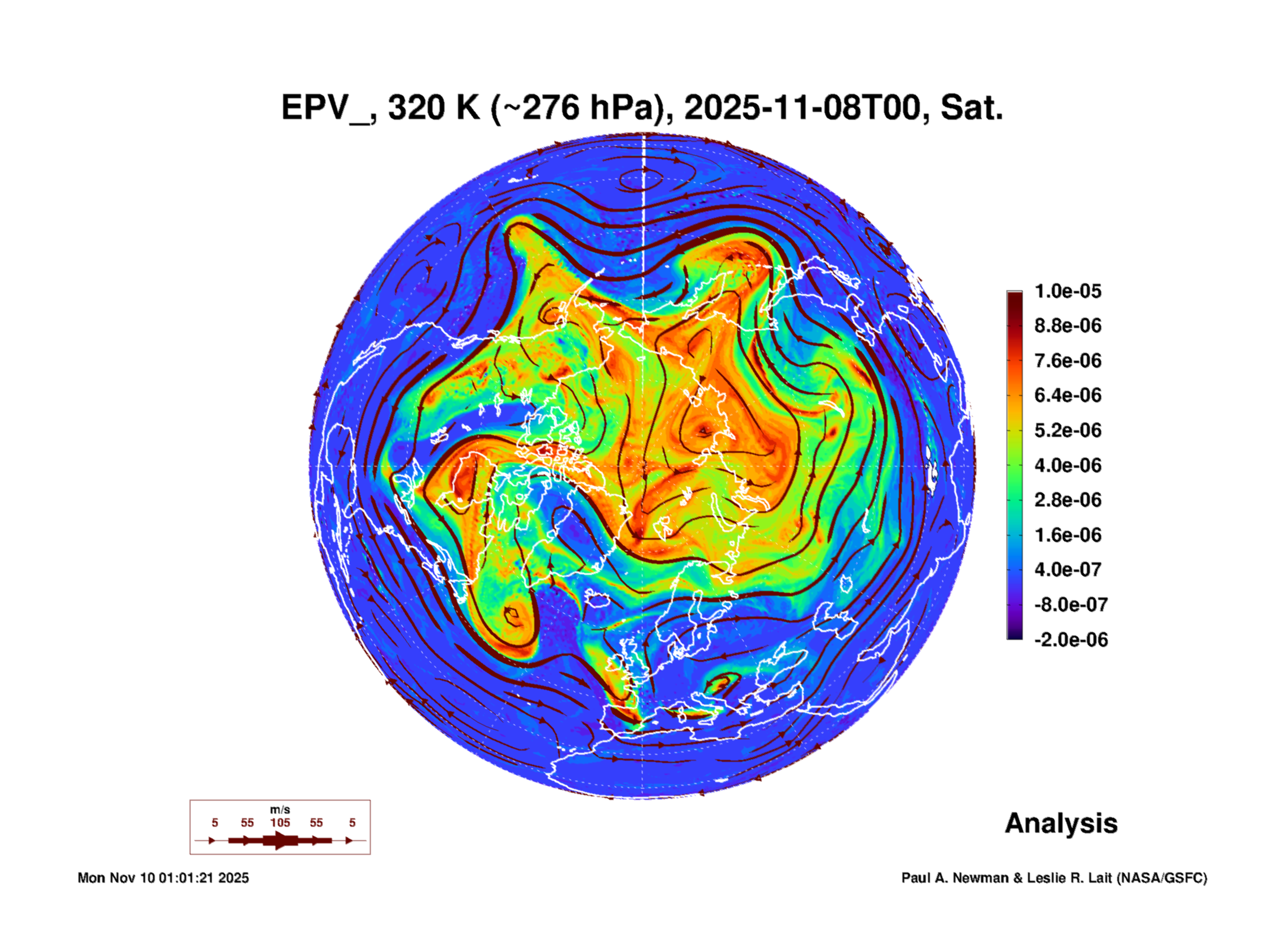 EPV_, 320 K (~276 hPa), 2025-11-08T00, Sat.

1.0e-05
8.8e-06
7.6e-06
6.4e-06
5.2e-06
4.0e-06
2.8e-06
1.6e-06
4.0e-07
-8.0e-07
-2.0e-06

m/s
5 55 105 55 5

Analysis

Mon Nov 10 01:01:21 2025

Paul A. Newman & Leslie R. Lait (NASA/GSFC)